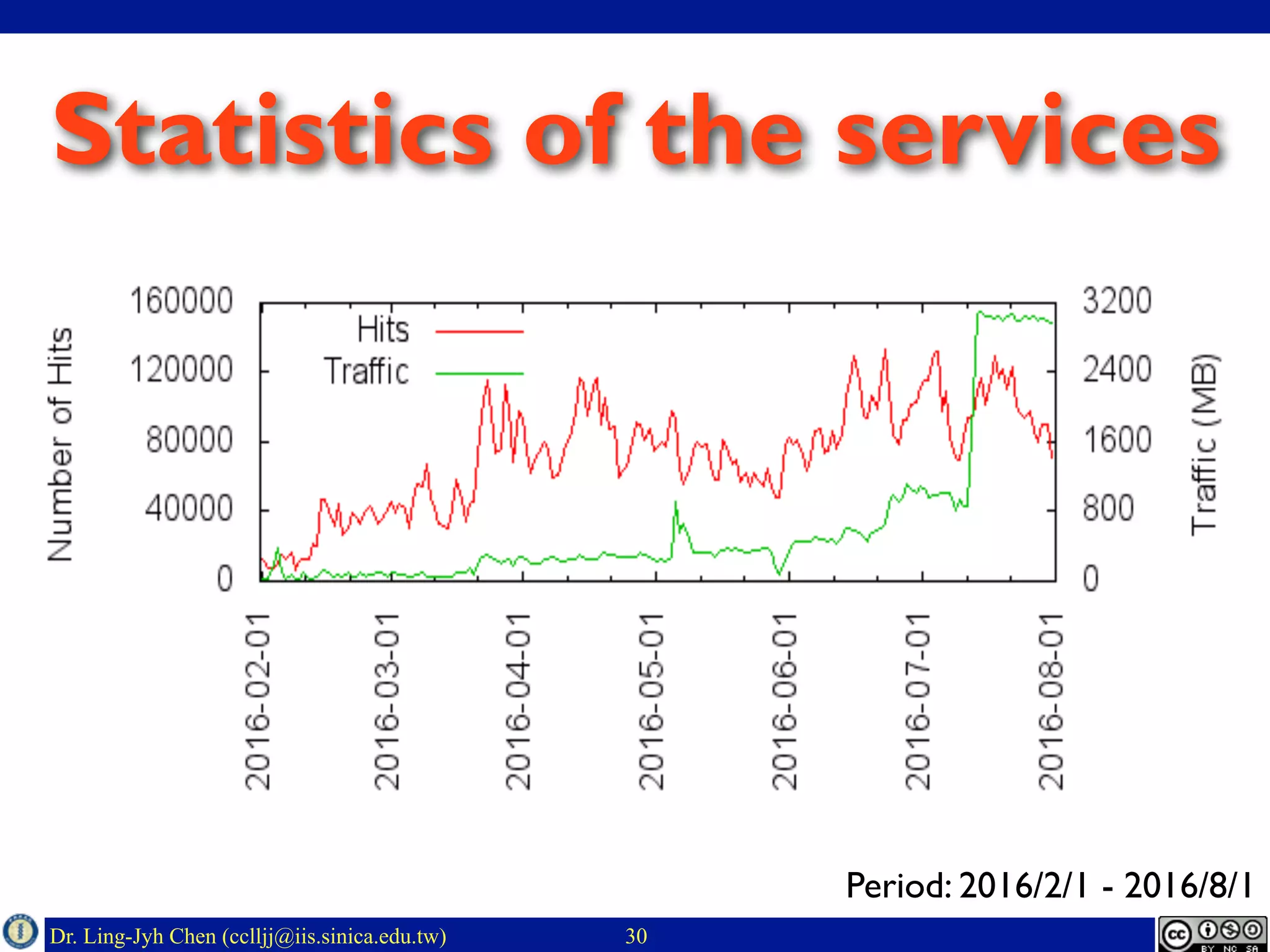 Statistics of the services

Number of Hits

160000
120000
80000
40000
0

Hits
Traffic

3200
2400
1600
800
0

Traffic (MB)

2016-02-01
2016-03-01
2016-04-01
2016-05-01
2016-06-01
2016-07-01
2016-08-01

Period: 2016/2/1 - 2016/8/1

Dr. Ling-Jyh Chen (cclljj@iis.sinica.edu.tw)

30

cc BY NC SA